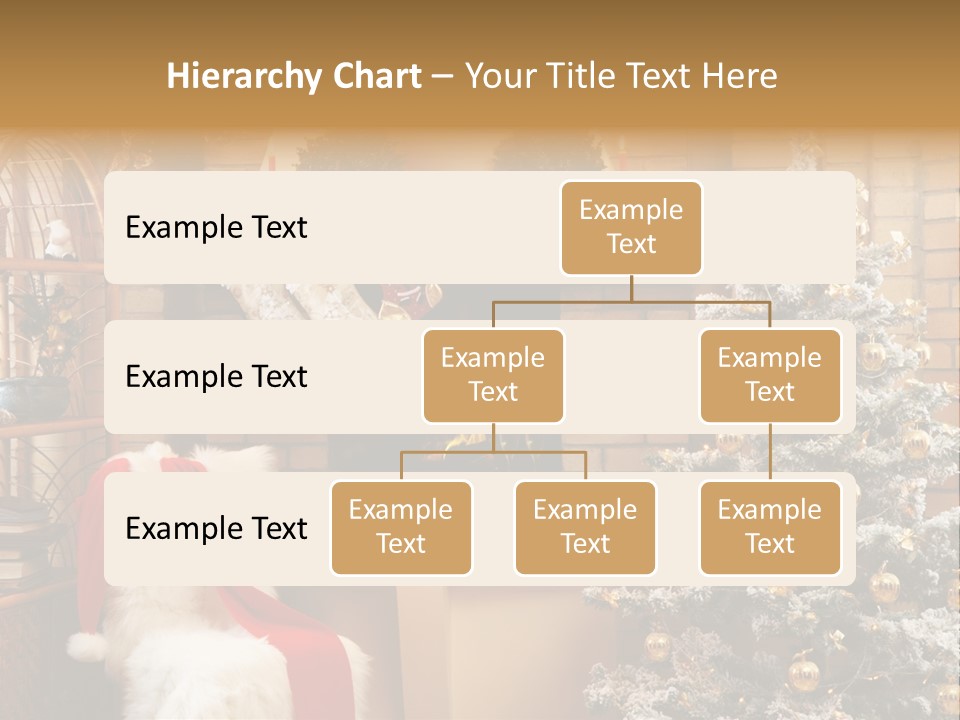 Hierarchy Chart – Your Title Text Here

Example Text

Example Text

Example Text

Example Text

Example Text

Example Text

Example Text

Example Text

Example Text